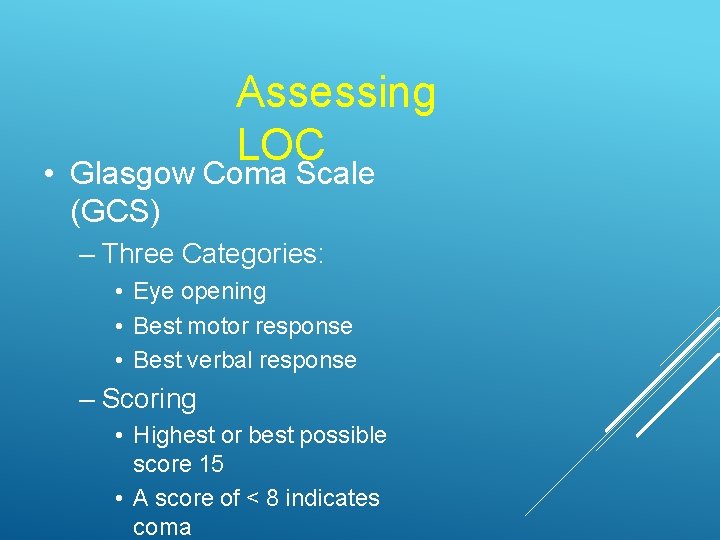 Assessing LOC

• Glasgow Coma Scale (GCS)
– Three Categories:
• Eye opening
• Best motor response
• Best verbal response
– Scoring
• Highest or best possible score 15
• A score of < 8 indicates coma